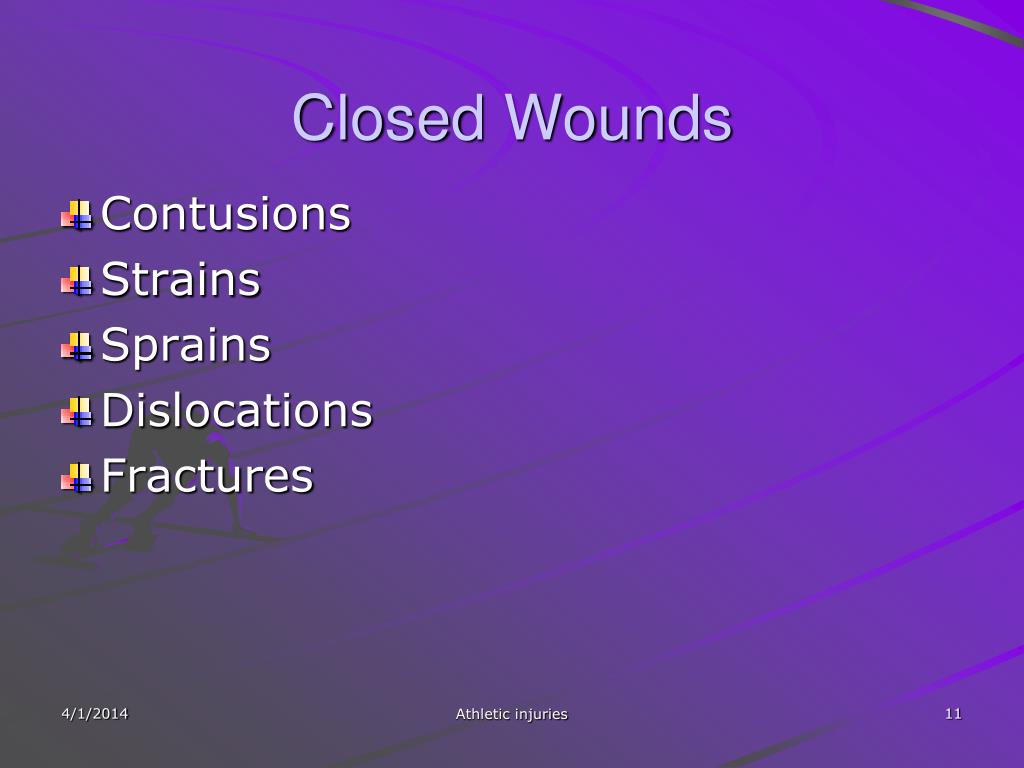 Closed Wounds

Contusions
Strains
Sprains
Dislocations
Fractures

4/1/2014
Athletic injuries
11